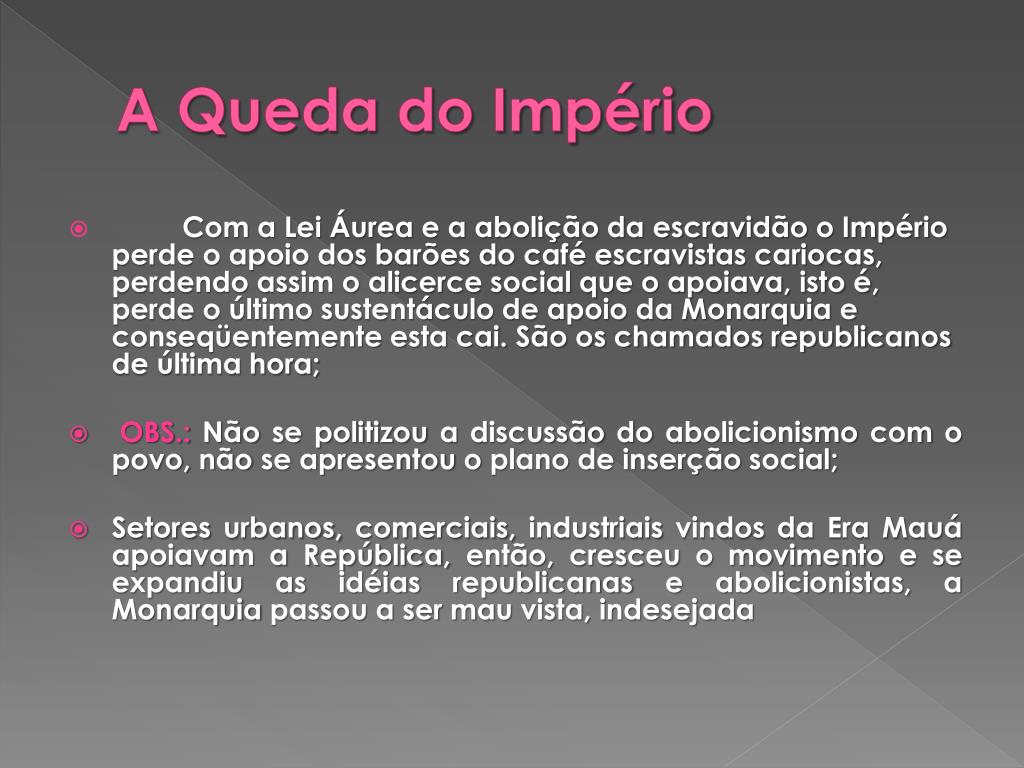 A Queda do Império

Com a Lei Áurea e a abolição da escravidão o Império perde o apoio dos barões do café escravistas cariocas, perdendo assim o alicerce social que o apoiava, isto é, perde o último sustentáculo de apoio da Monarquia e conseqüentemente esta cai. São os chamados republicanos de última hora;

OBS.: Não se politizou a discussão do abolicionismo com o povo, não se apresentou o plano de inserção social;

Setores urbanos, comerciais, industriais vindos da Era Mauá apoiavam a República, então, cresceu o movimento e se expandiu as idéias republicanas e abolicionistas, a Monarquia passou a ser mau vista, indesejada